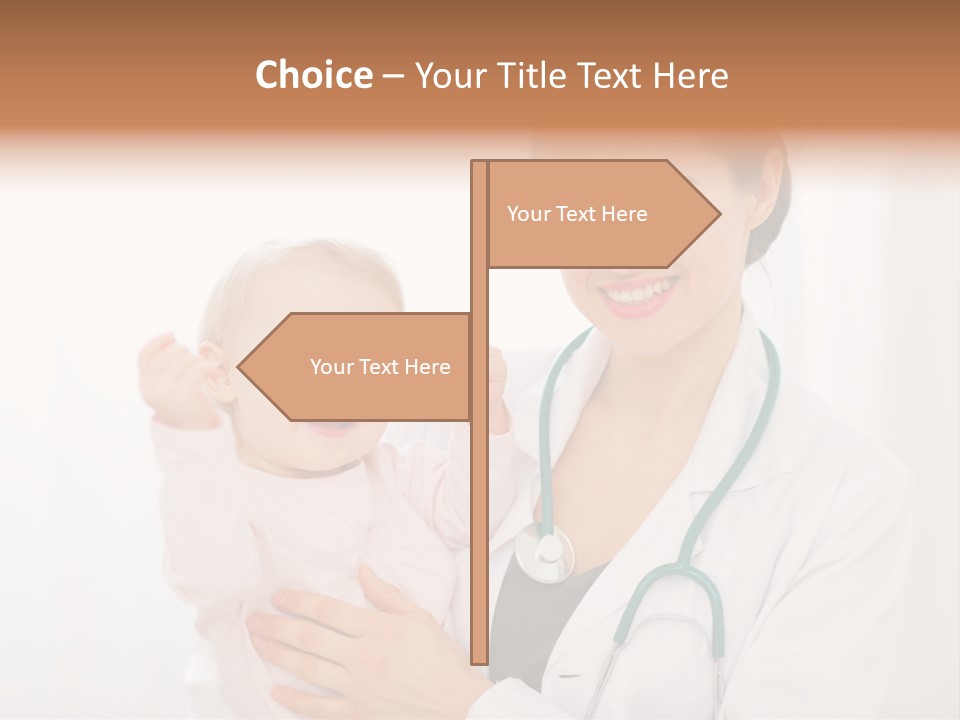 Choice – Your Title Text Here

Your Text Here

Your Text Here